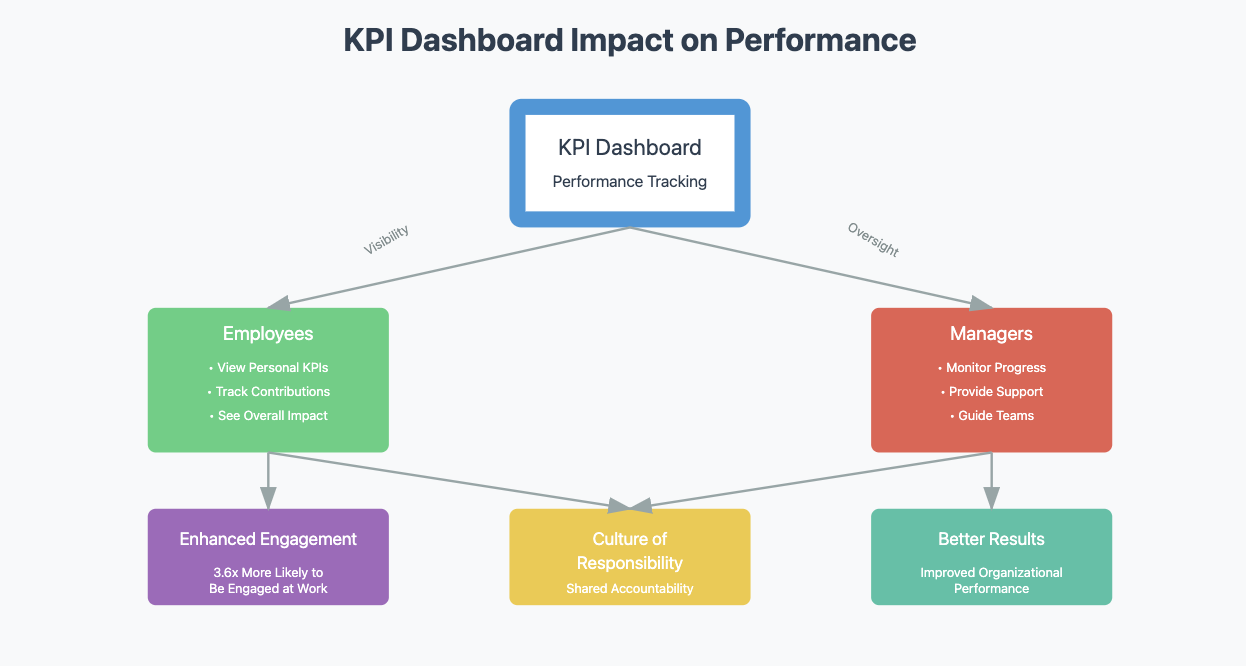 KPI Dashboard Impact on Performance

KPI Dashboard
Performance Tracking

Visibility

Oversight

Employees
• View Personal KPIs
• Track Contributions
• See Overall Impact

Managers
• Monitor Progress
• Provide Support
• Guide Teams

Enhanced Engagement
3.6x More Likely to Be Engaged at Work

Culture of Responsibility
Shared Accountability

Better Results
Improved Organizational Performance